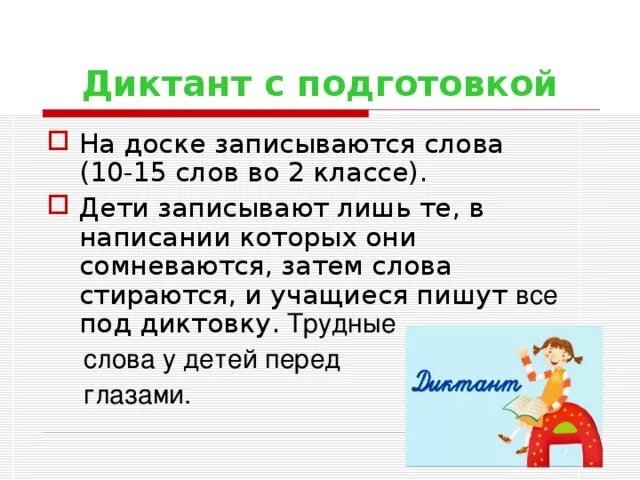 Диктант с подготовкой

На доске записываются слова (10-15 слов во 2 классе).

Дети записывают лишь те, в написании которых они сомневаются, затем слова стираются, и учащиеся пишут все под диктовку. Трудные слова у детей перед глазами.

Диктант